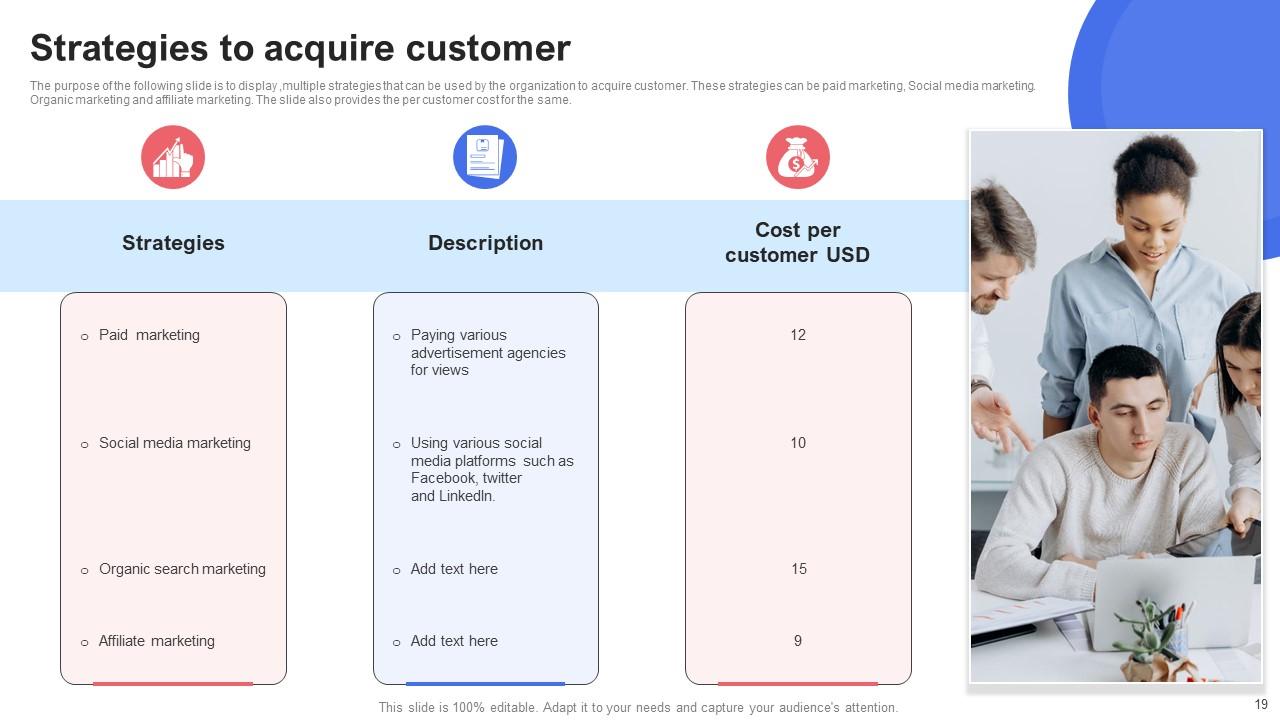 Strategies to acquire customer

The purpose of the following slide is to display ,multiple strategies that can be used by the organization to acquire customer. These strategies can be paid marketing, Social media marketing. Organic marketing and affiliate marketing. The slide also provides the per customer cost for the same.

| Strategies | Description | Cost per customer USD |
|---|---|---|
| Paid marketing | Paying various advertisement agencies for views | 12 |
| Social media marketing | Using various social media platforms such as Facebook, twitter and LinkedIn. | 10 |
| Organic search marketing | Add text here | 15 |
| Affiliate marketing | Add text here | 9 |

This slide is 100% editable. Adapt it to your needs and capture your audience's attention.

19